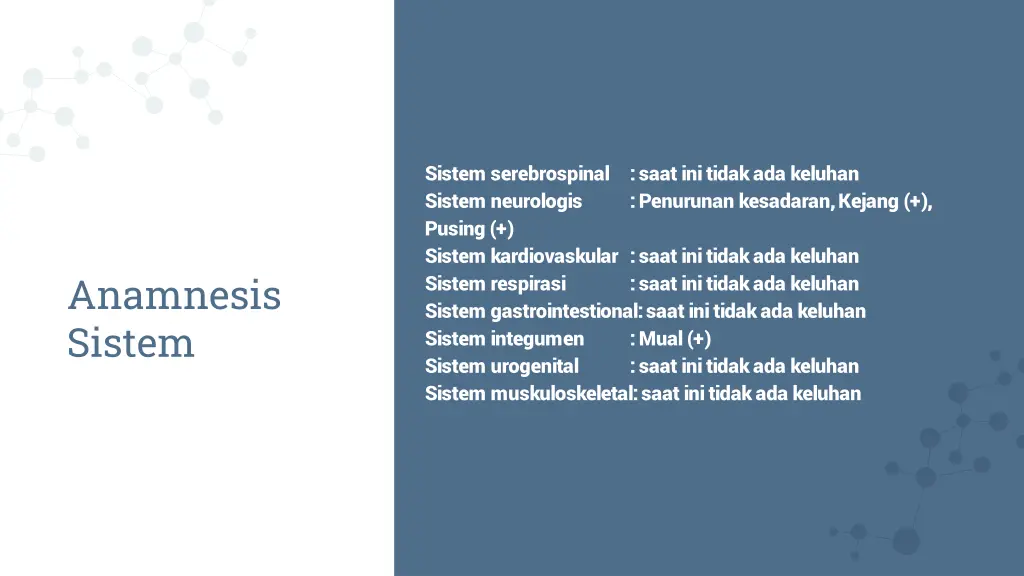 Anamnesis Sistem

Sistem serebrospinal : saat ini tidak ada keluhan
Sistem neurologis : Penurunan kesadaran, Kejang (+), Pusing (+)
Sistem kardiovaskular : saat ini tidak ada keluhan
Sistem respirasi : saat ini tidak ada keluhan
Sistem gastrointestional: saat ini tidak ada keluhan
Sistem integumen : Mual (+)
Sistem urogenital : saat ini tidak ada keluhan
Sistem muskuloskeletal: saat ini tidak ada keluhan